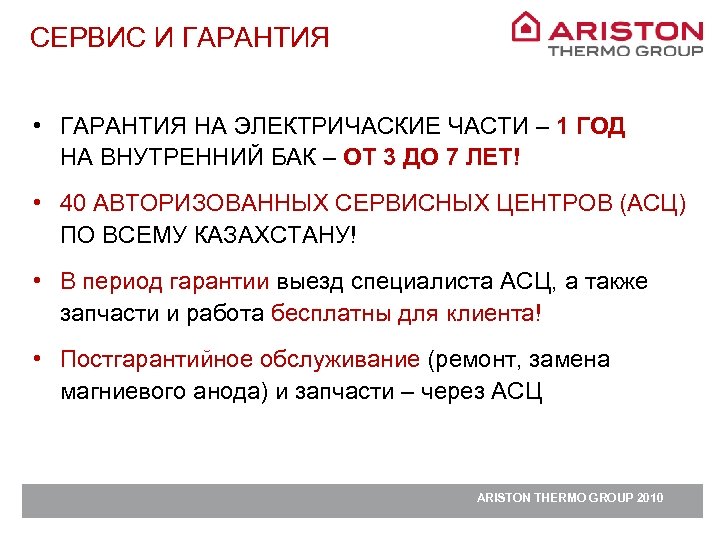 СЕРВИС И ГАРАНТИЯ

ARISTON
THERMO GROUP

• ГАРАНТИЯ НА ЭЛЕКТРИЧАСКИЕ ЧАСТИ – 1 ГОД
НА ВНУТРЕННИЙ БАК – ОТ 3 ДО 7 ЛЕТ!

• 40 АВТОРИЗОВАННЫХ СЕРВИСНЫХ ЦЕНТРОВ (АСЦ) ПО ВСЕМУ КАЗАХСТАНУ!

• В период гарантии выезд специалиста АСЦ, а также запчасти и работа бесплатны для клиента!

• Постгарантийное обслуживание (ремонт, замена магниевого анода) и запчасти – через АСЦ

ARISTON THERMO GROUP 2010